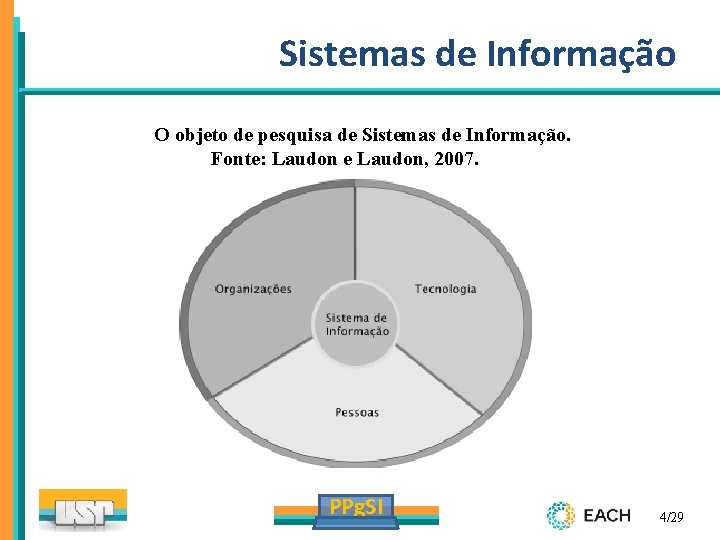 Sistemas de Informação

O objeto de pesquisa de Sistemas de Informação. Fonte: Laudon e Laudon, 2007.

Organizações

Tecnologia

Sistema de Informação

Pessoas

USP

PPgSI

EACH

4/29